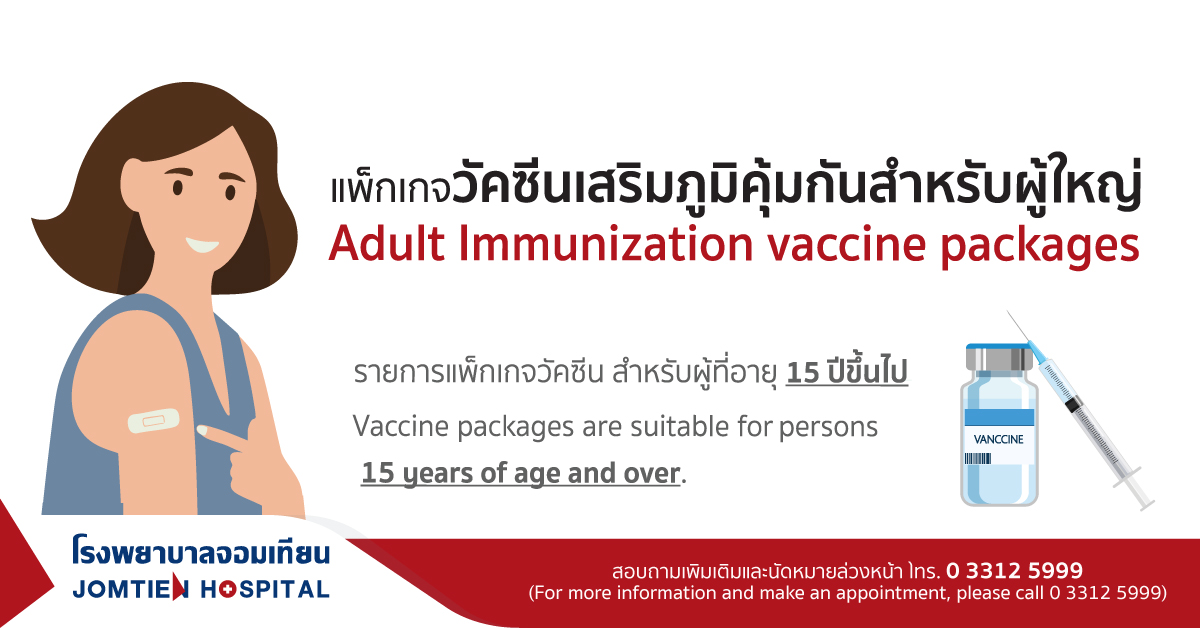 แพ็กเกจวัคซีนเสริมภูมิคุ้มกันสำหรับผู้ใหญ่
Adult Immunization vaccine packages

รายการแพ็กเกจวัคซีน สำหรับผู้ที่อายุ 15 ปีขึ้นไป
Vaccine packages are suitable for persons 15 years of age and over.

VANCCINE

โรงพยาบาลจอมเทียน
JOMTIEN HOSPITAL

สอบถามเพิ่มเติมและนัดหมายล่วงหน้า โทร. 0 3312 5999
(For more information and make an appointment, please call 0 3312 5999)